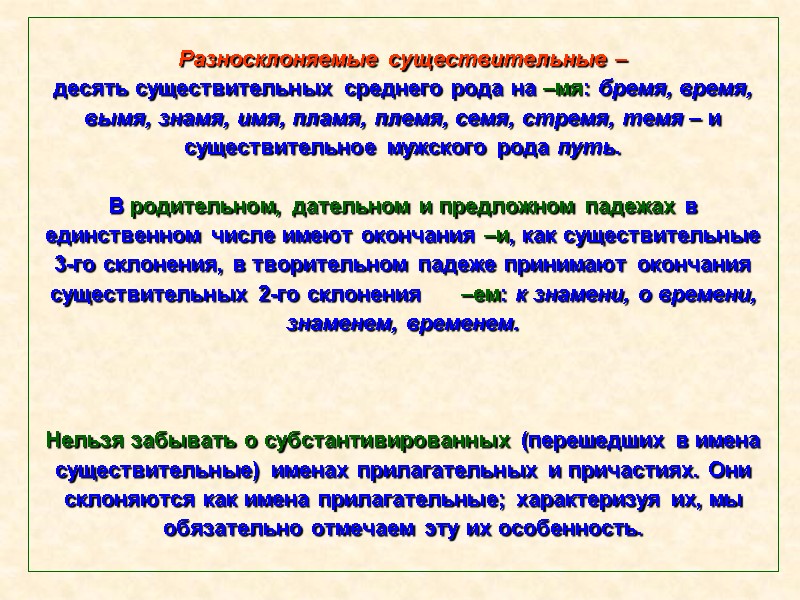 Разносклоняемые существительные – десять существительных среднего рода на –мя: бремя, время, вымя, знамя, имя, пламя, племя, семя, стремя, темя – и существительное мужского рода путь.

В родительном, дательном и предложном падежах в единственном числе имеют окончания –и, как существительные 3-го склонения, в творительном падеже принимают окончания существительных 2-го склонения –ем: к знамени, о времени, знаменем, временем.

Нельзя забывать о субстантивированных (перешедших в имена существительные) именах прилагательных и причастиях. Они склоняются как имена прилагательные; характеризуя их, мы обязательно отмечаем эту их особенность.